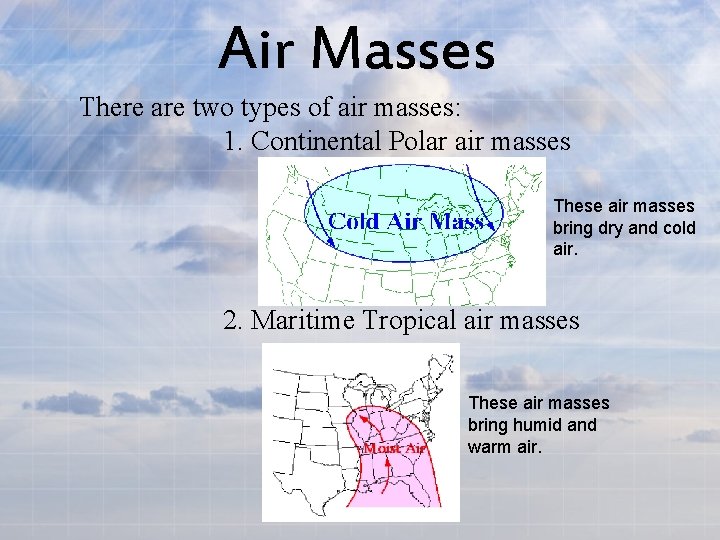 Air Masses

There are two types of air masses:

1. Continental Polar air masses

Cold Air Mass

These air masses bring dry and cold air.

2. Maritime Tropical air masses

Moist Air

These air masses bring humid and warm air.